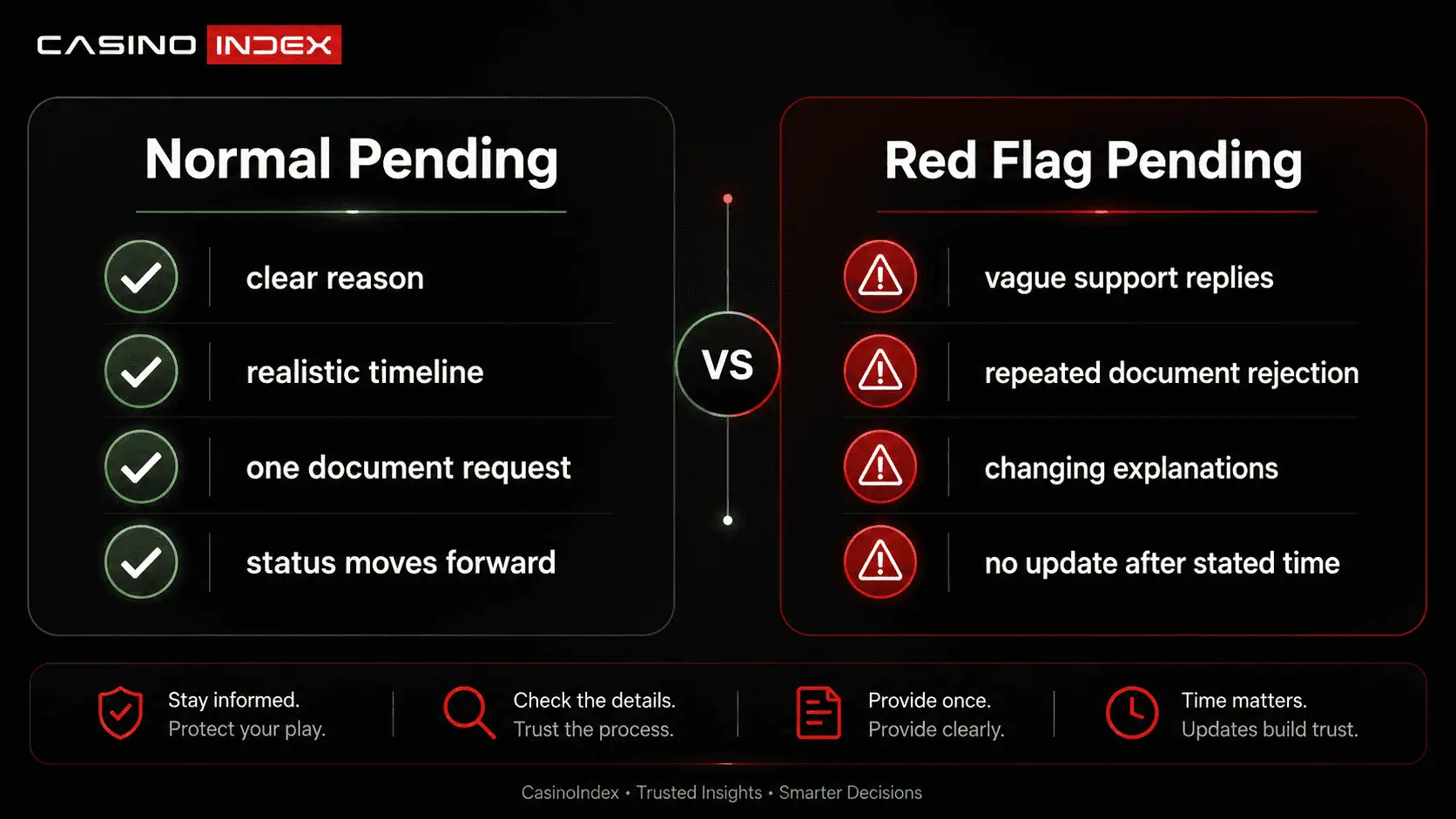 CASINO INDEX

Normal Pending

clear reason

realistic timeline

one document request

status moves forward

VS

Red Flag Pending

vague support replies

repeated document rejection

changing explanations

no update after stated time

Stay informed.
Protect your play.

Check the details.
Trust the process.

Provide once.
Provide clearly.

Time matters.
Updates build trust.

CasinoIndex • Trusted Insights • Smarter Decisions